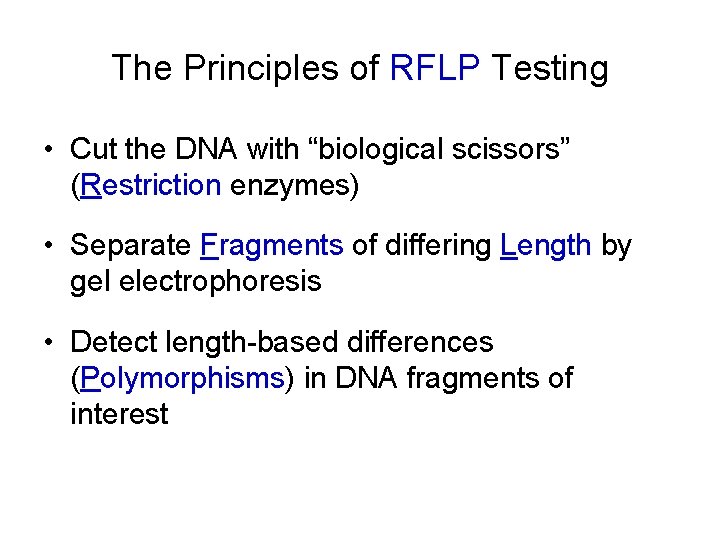 The Principles of RFLP Testing

• Cut the DNA with “biological scissors” (Restriction enzymes)

• Separate Fragments of differing Length by gel electrophoresis

• Detect length-based differences (Polymorphisms) in DNA fragments of interest